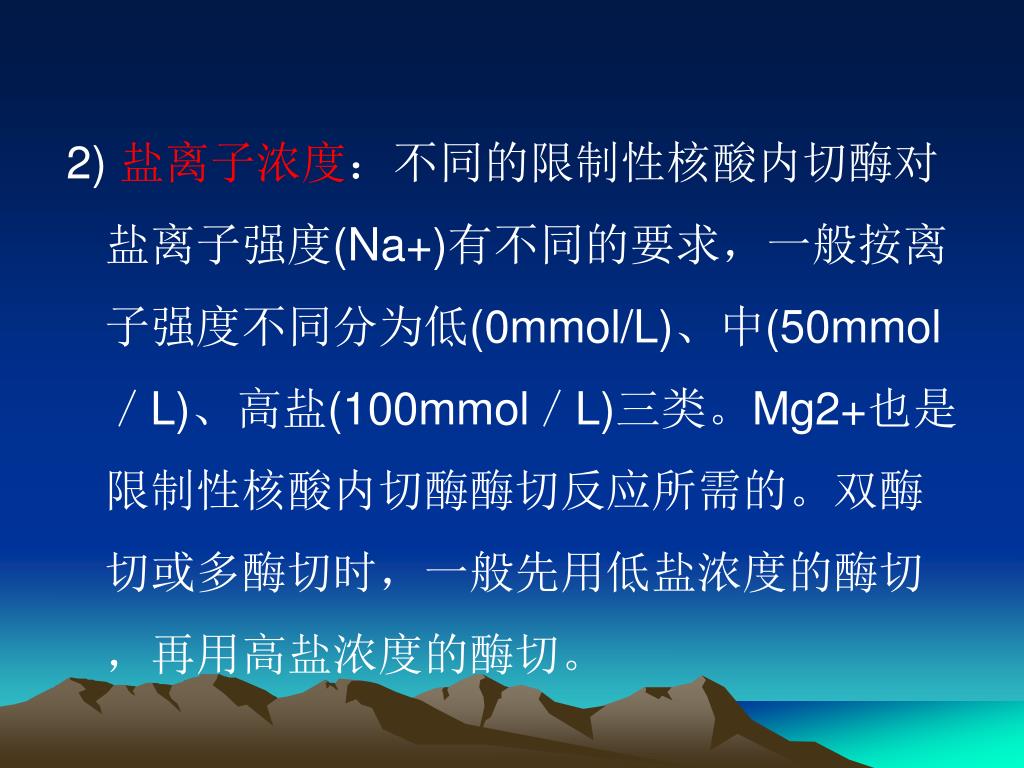 2) 盐离子浓度：不同的限制性核酸内切酶对盐离子强度(Na+)有不同的要求，一般按离子强度不同分为低(0mmol/L)、中(50mmol／L)、高盐(100mmol／L)三类。Mg2+也是限制性核酸内切酶酶切反应所需的。双酶切或多酶切时，一般先用低盐浓度的酶切，再用高盐浓度的酶切。